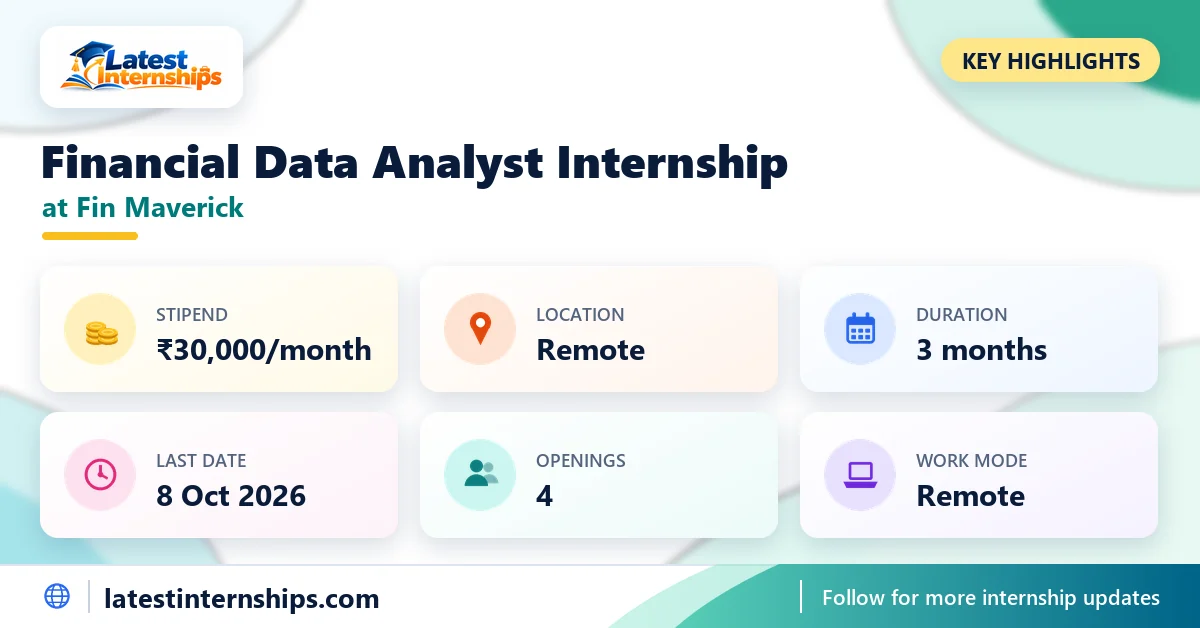 Latest Internships

KEY HIGHLIGHTS

Financial Data Analyst Internship

at Fin Maverick

STIPEND
₹30,000/month

LOCATION
Remote

DURATION
3 months

LAST DATE
8 Oct 2026

OPENINGS
4

WORK MODE
Remote

latestinternships.com

Follow for more internship updates